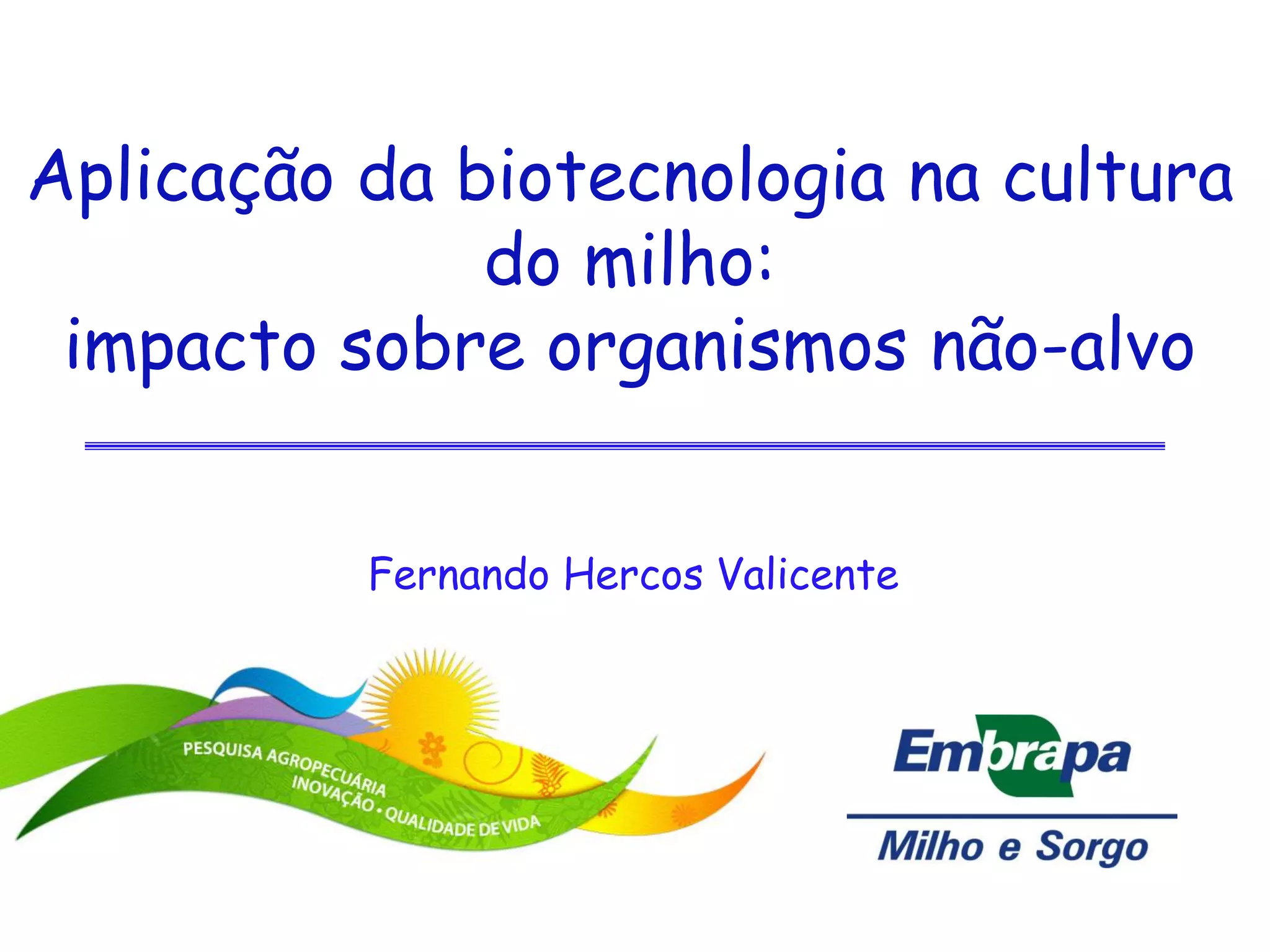 Aplicação da biotecnologia na cultura do milho:
impacto sobre organismos não-alvo

Fernando Hercos Valicente

PESQUISA AGROPECUÁRIA
INOVAÇÃO • QUALIDADE DE VIDA

Embrapa
Milho e Sorgo